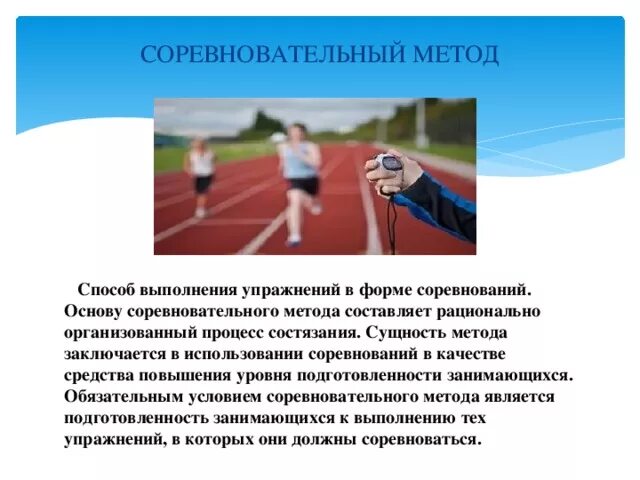 СОРЕВНОВАТЕЛЬНЫЙ МЕТОД

Способ выполнения упражнений в форме соревнований. Основу соревновательного метода составляет рационально организованный процесс состязания. Сущность метода заключается в использовании соревнований в качестве средства повышения уровня подготовленности занимающихся. Обязательным условием соревновательного метода является подготовленность занимающихся к выполнению тех упражнений, в которых они должны соревноваться.